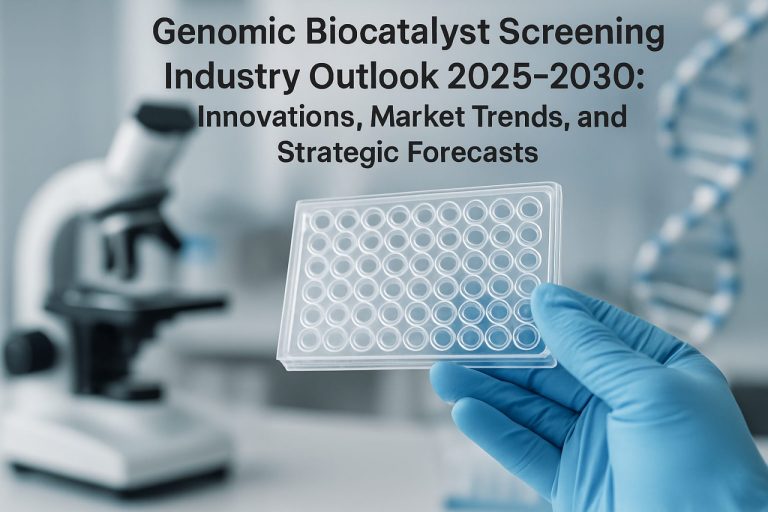 Genomic Biocatalyst Screening Industry Outlook 2025–2030: Innovations, Market Trends, and Strategic Forecasts